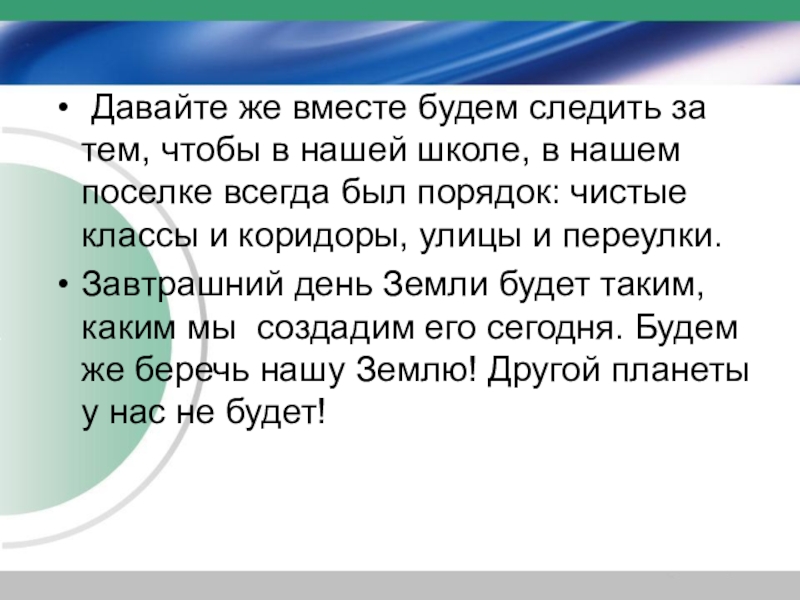 • Давайте же вместе будем следить за тем, чтобы в нашей школе, в нашем поселке всегда был порядок: чистые классы и коридоры, улицы и переулки.

• Завтрашний день Земли будет таким, каким мы создадим его сегодня. Будем же беречь нашу Землю! Другой планеты у нас не будет!